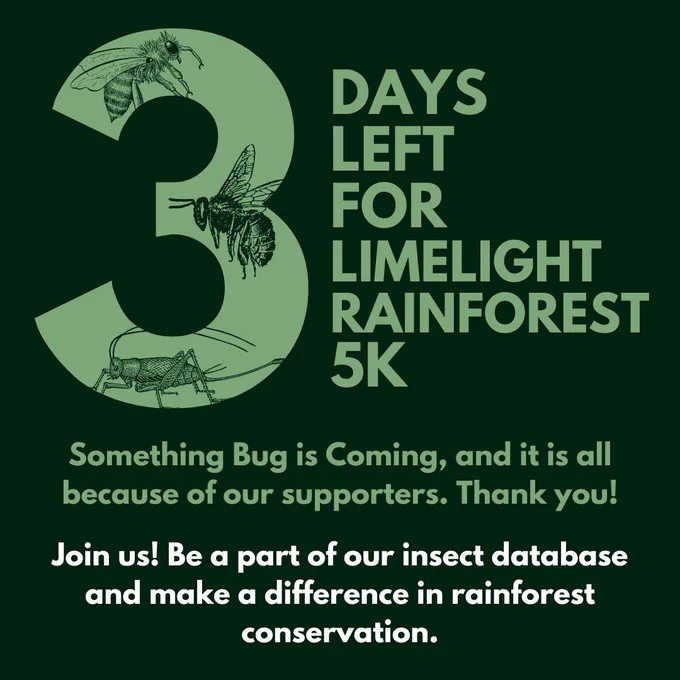 3

DAYS LEFT FOR LIMELIGHT RAINFOREST 5K

Something Bug is Coming, and it is all because of our supporters. Thank you!

Join us! Be a part of our insect database and make a difference in rainforest conservation.